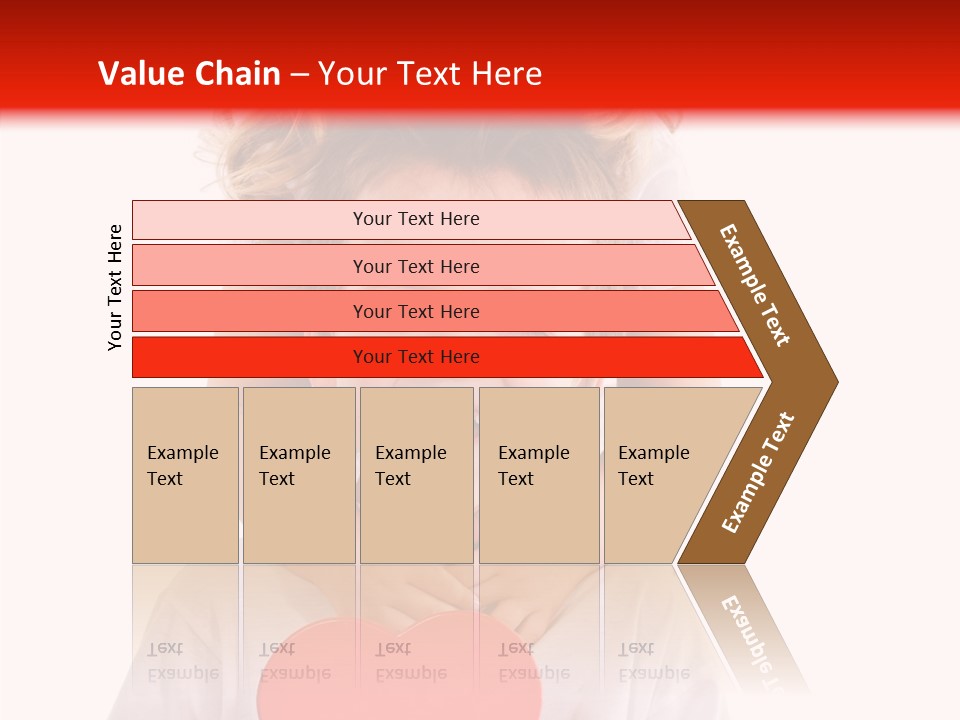 Value Chain – Your Text Here

Your Text Here

Your Text Here

Your Text Here

Your Text Here

Your Text Here

Example Text

Example Text

Example Text

Example Text

Example Text

Example Text

Example Text